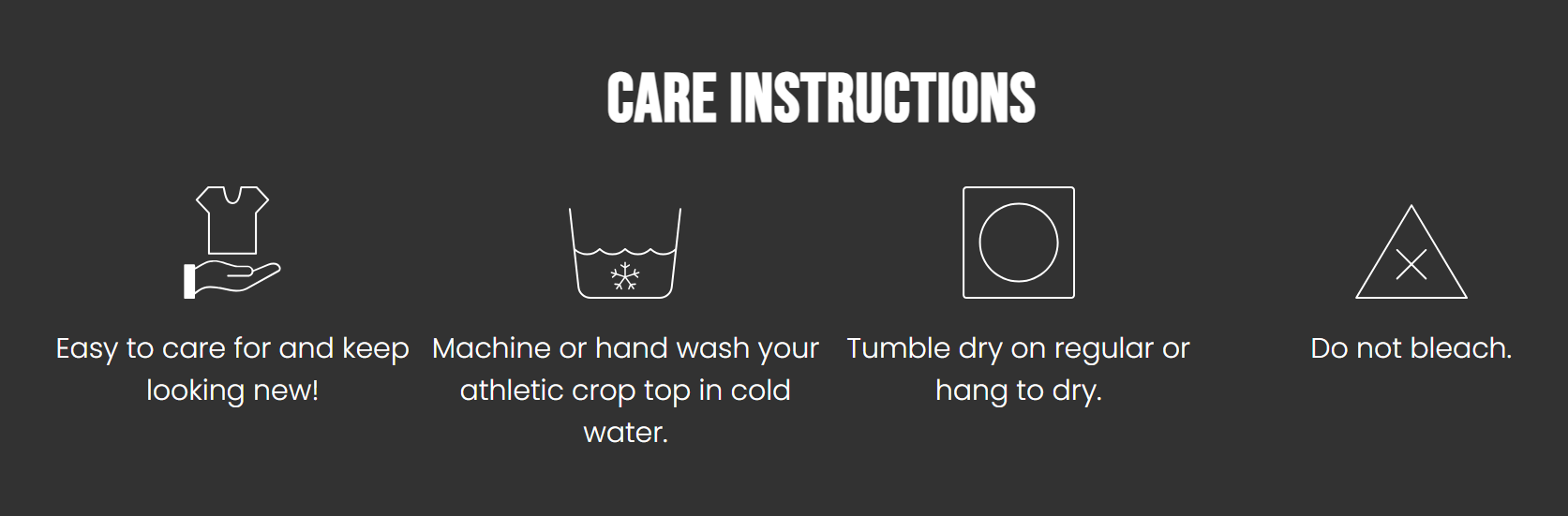 CARE INSTRUCTIONS

Easy to care for and keep looking new!

Machine or hand wash your athletic crop top in cold water.

Tumble dry on regular or hang to dry.

Do not bleach.